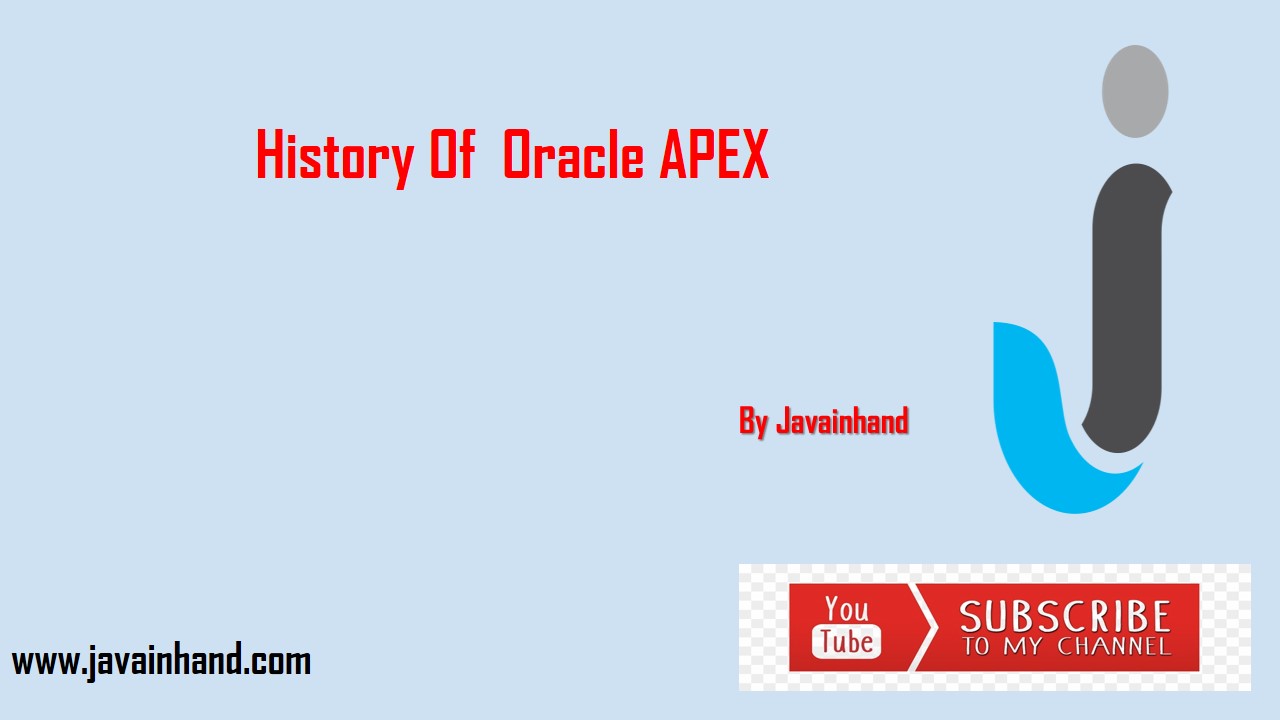 History Of Oracle APEX

By Javainhand

www.javainhand.com

You Tube SUBSCRIBE TO MY CHANNEL